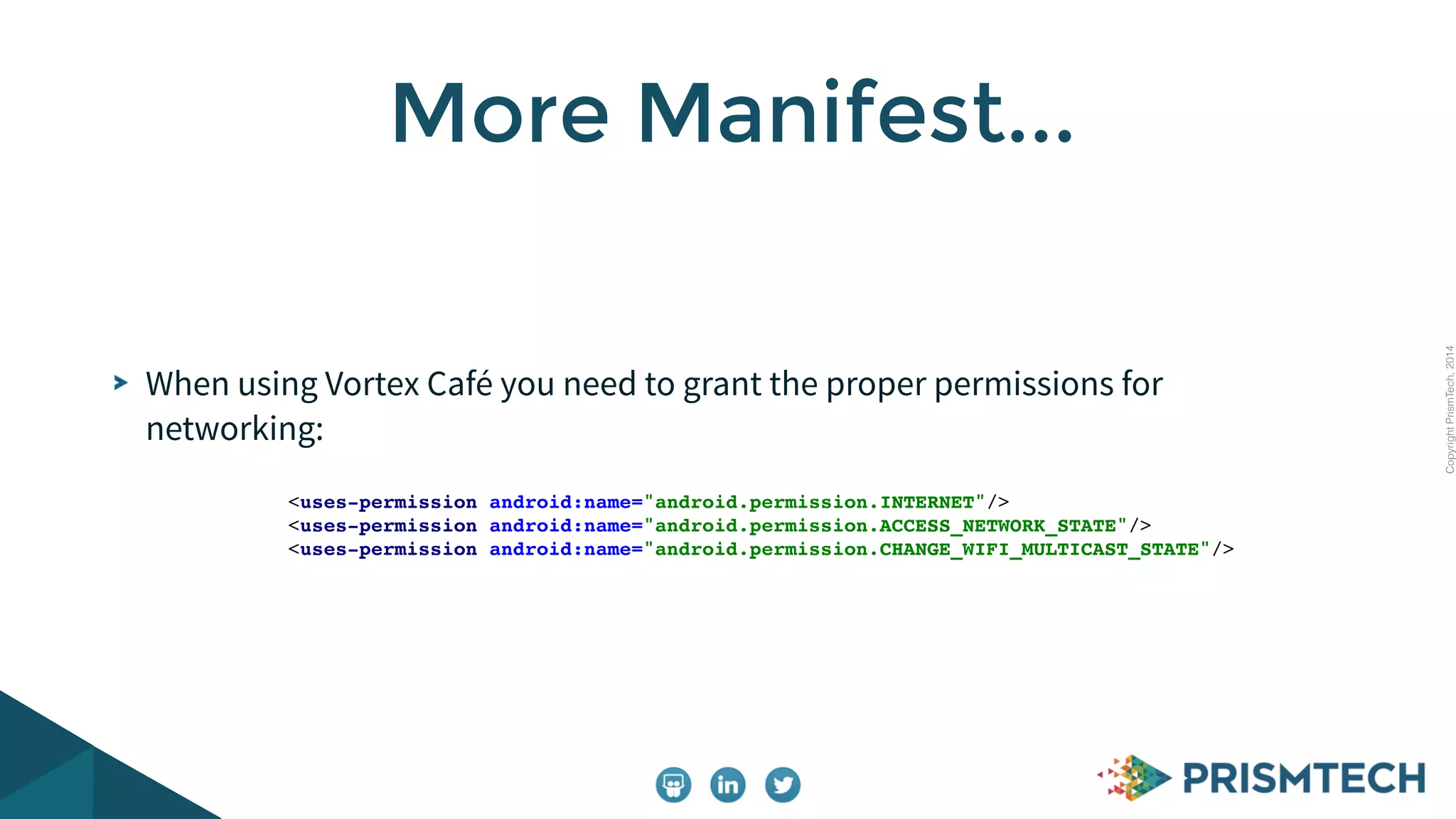 More Manifest...

When using Vortex Café you need to grant the proper permissions for networking:

<uses-permission android:name="android.permission.INTERNET"/>
<uses-permission android:name="android.permission.ACCESS_NETWORK_STATE"/>
<uses-permission android:name="android.permission.CHANGE_WIFI_MULTICAST_STATE"/>

Copyright PrismTech, 2014

in

PRISMTECH